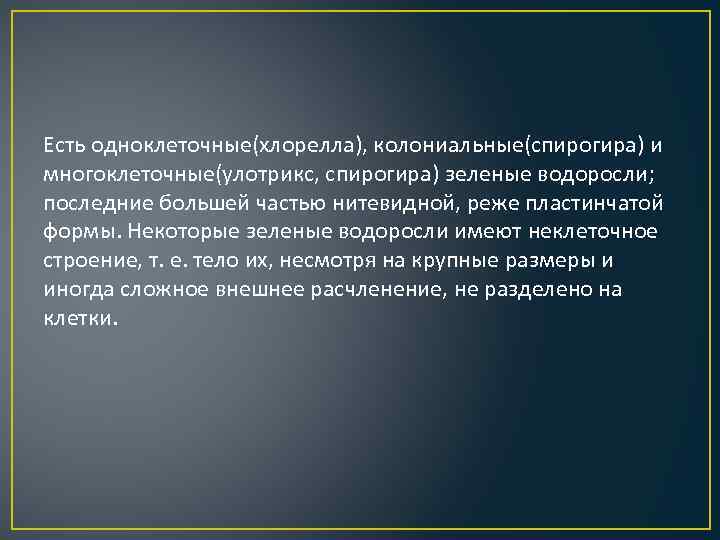 Есть одноклеточные(хлорелла), колониальные(спирогира) и многоклеточные(улотрикс, спирогира) зеленые водоросли; последние большей частью нитевидной, реже пластинчатой формы. Некоторые зеленые водоросли имеют неклеточное строение, т. е. тело их, несмотря на крупные размеры и иногда сложное внешнее расчленение, не разделено на клетки.